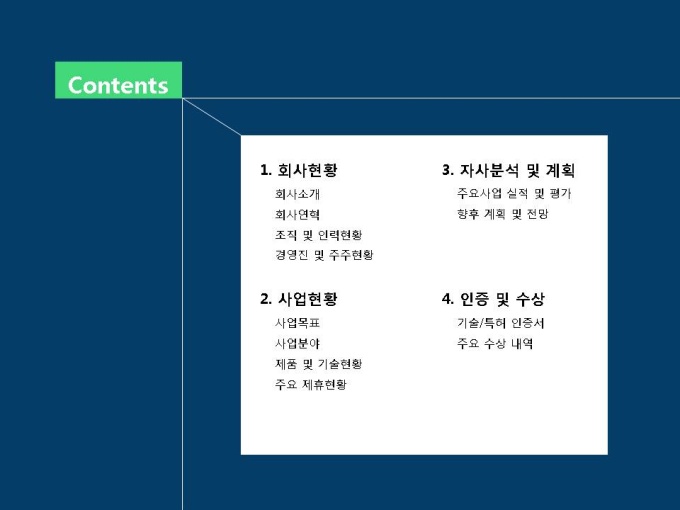 Contents

1. 회사현황
회사소개
회사연혁
조직 및 인력현황
경영진 및 주주현황

2. 사업현황
사업목표
사업분야
제품 및 기술현황
주요 제휴현황

3. 자사분석 및 계획
주요사업 실적 및 평가
향후 계획 및 전망

4. 인증 및 수상
기술/특허 인증서
주요 수상 내역